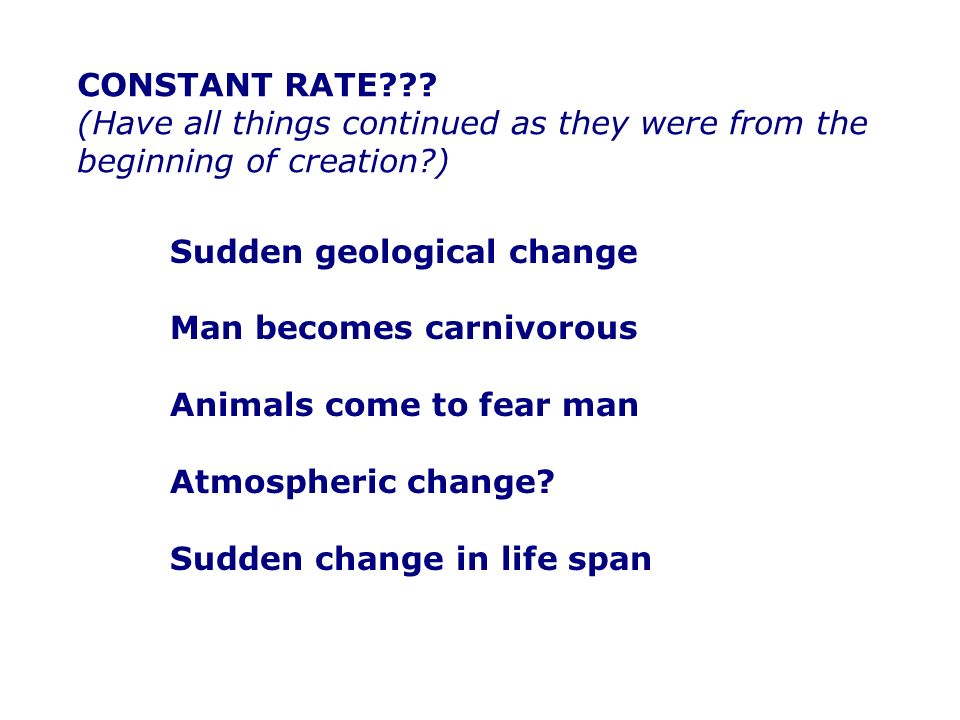 CONSTANT RATE???
(Have all things continued as they were from the beginning of creation?)

Sudden geological change

Man becomes carnivorous

Animals come to fear man

Atmospheric change?

Sudden change in life span